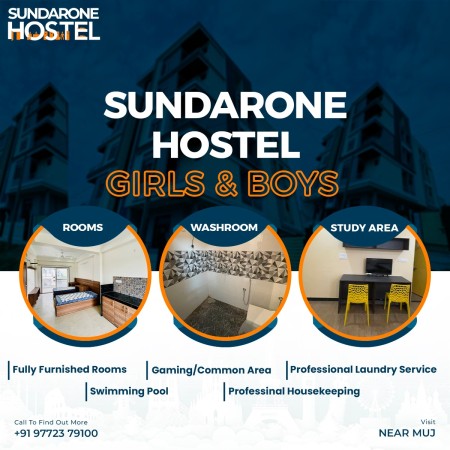 SUNDARONE HOSTEL

SUNDARONE HOSTEL
GIRLS & BOYS

ROOMS

WASHROOM

STUDY AREA

Fully Furnished Rooms
Gaming/Common Area
Professional Laundry Service
Swimming Pool
Professinal Housekeeping

Call To Find Out More
+91 97723 79100

Visit
NEAR MUJ